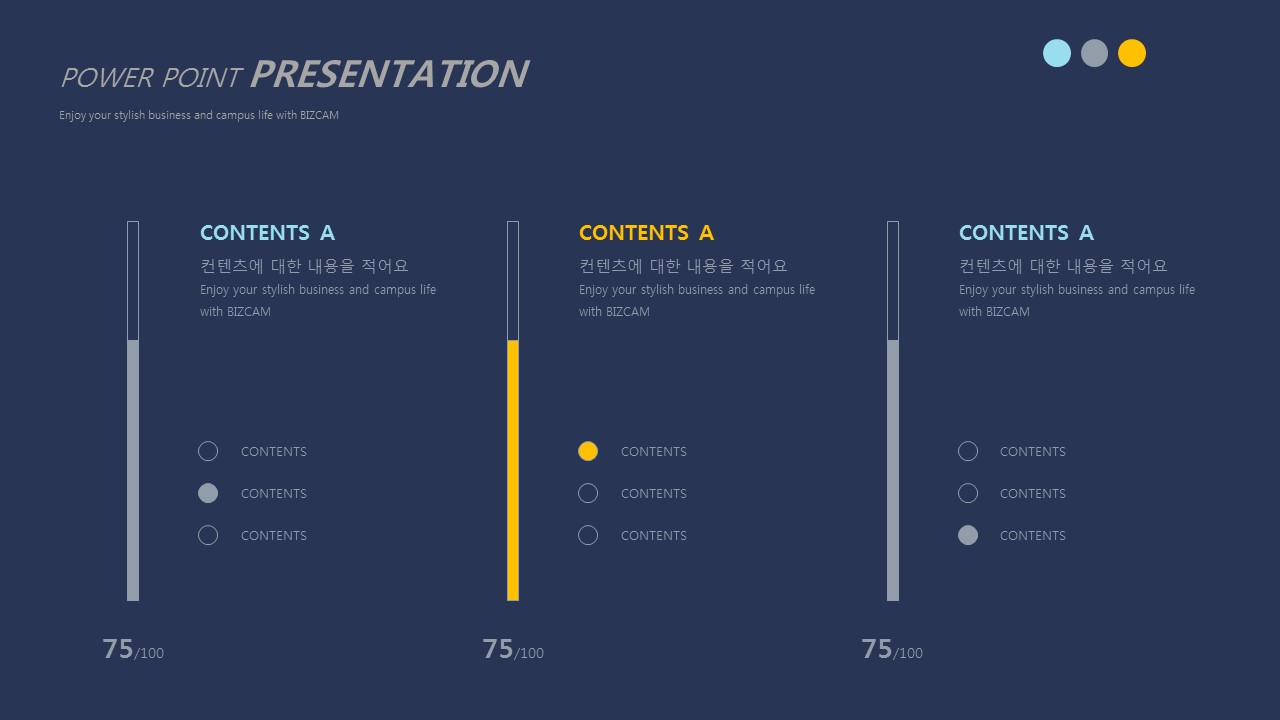 POWER POINT PRESENTATION

Enjoy your stylish business and campus life with BIZCAM

CONTENTS A

컨텐츠에 대한 내용을 적어요

Enjoy your stylish business and campus life with BIZCAM

CONTENTS

CONTENTS

CONTENTS

75/100

CONTENTS A

컨텐츠에 대한 내용을 적어요

Enjoy your stylish business and campus life with BIZCAM

CONTENTS

CONTENTS

CONTENTS

75/100

CONTENTS A

컨텐츠에 대한 내용을 적어요

Enjoy your stylish business and campus life with BIZCAM

CONTENTS

CONTENTS

CONTENTS

75/100